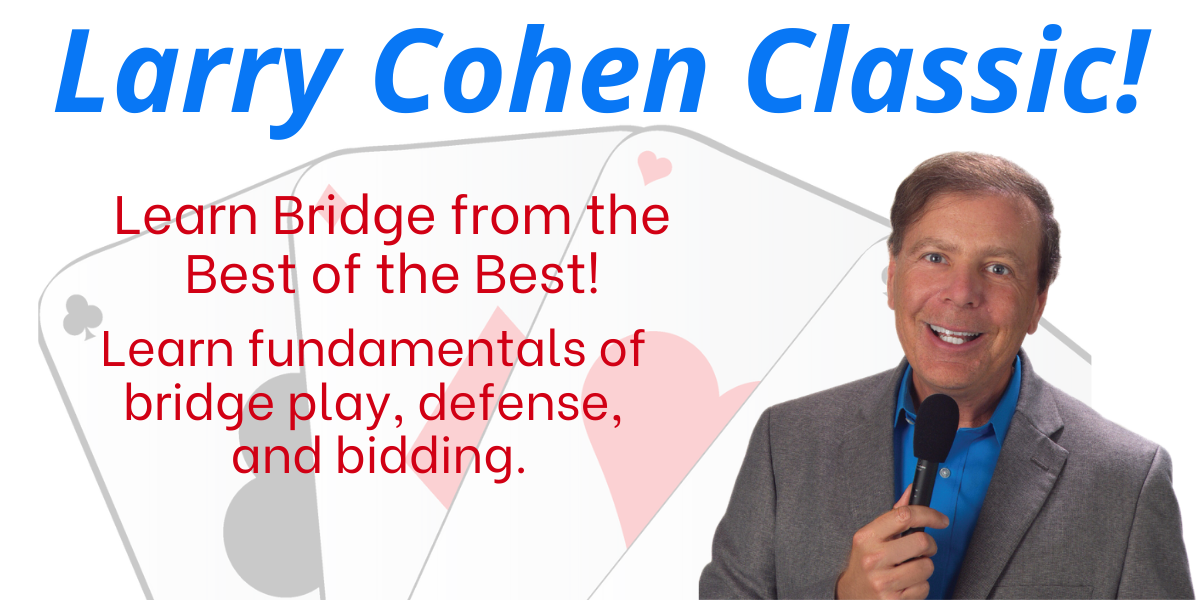 Larry Cohen Classic!

Learn Bridge from the Best of the Best!

Learn fundamentals of bridge play, defense, and bidding.